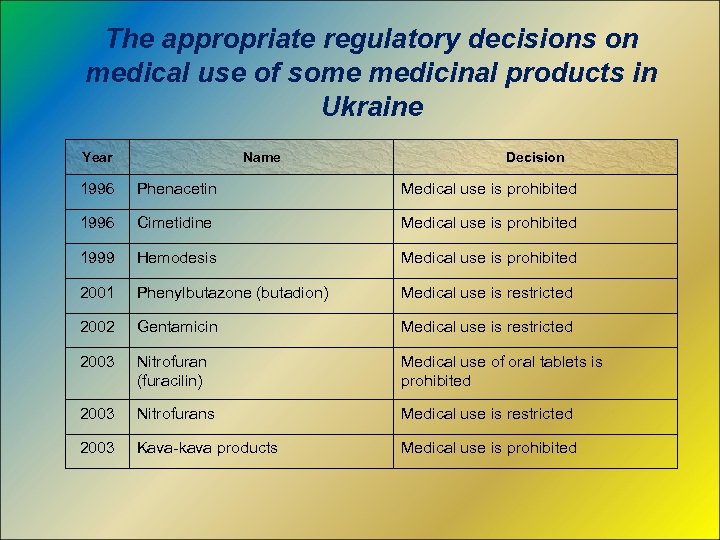 The appropriate regulatory decisions on medical use of some medicinal products in Ukraine

| Year | Name | Decision |
|---|---|---|
| 1996 | Phenacetin | Medical use is prohibited |
| 1996 | Cimetidine | Medical use is prohibited |
| 1999 | Hemodesis | Medical use is prohibited |
| 2001 | Phenylbutazone (butadion) | Medical use is restricted |
| 2002 | Gentamicin | Medical use is restricted |
| 2003 | Nitrofuran (furacilin) | Medical use of oral tablets is prohibited |
| 2003 | Nitrofurans | Medical use is restricted |
| 2003 | Kava-kava products | Medical use is prohibited |